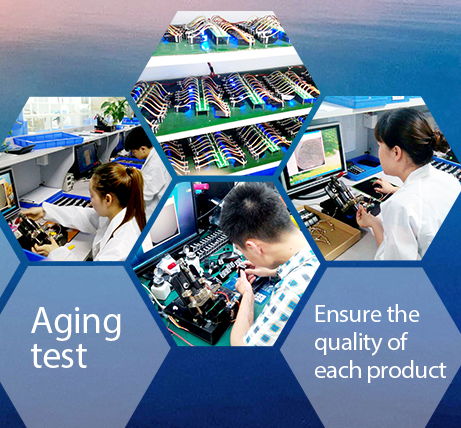 Aging test

Ensure the quality of each product